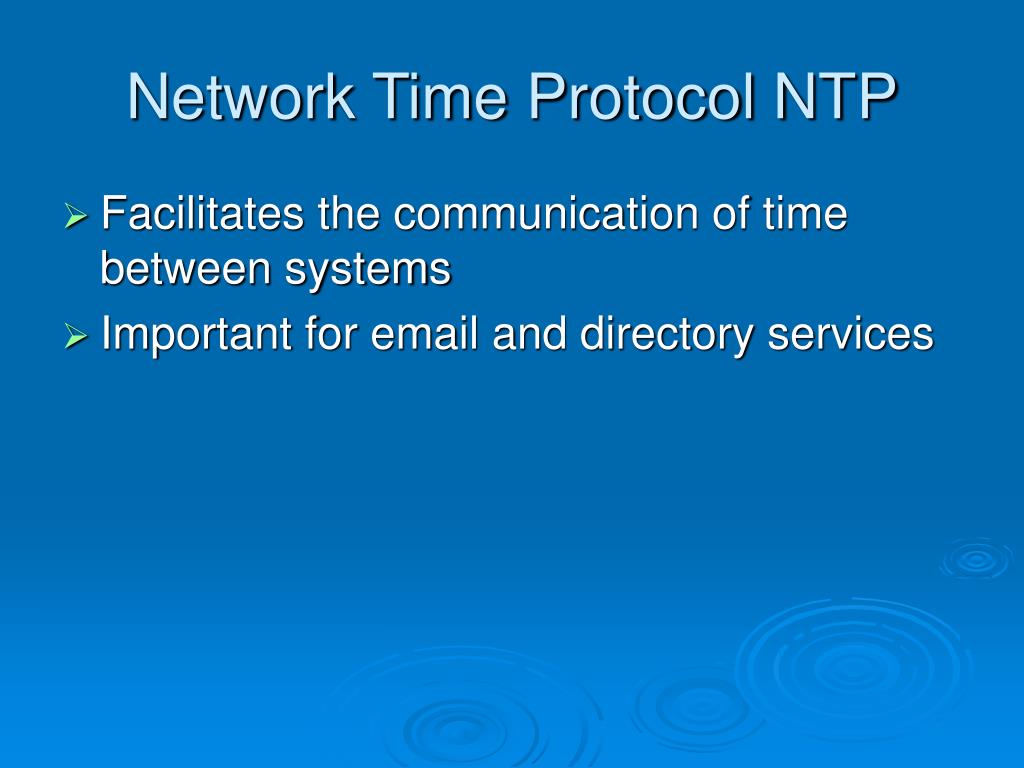 Network Time Protocol NTP

➢ Facilitates the communication of time between systems
➢ Important for email and directory services